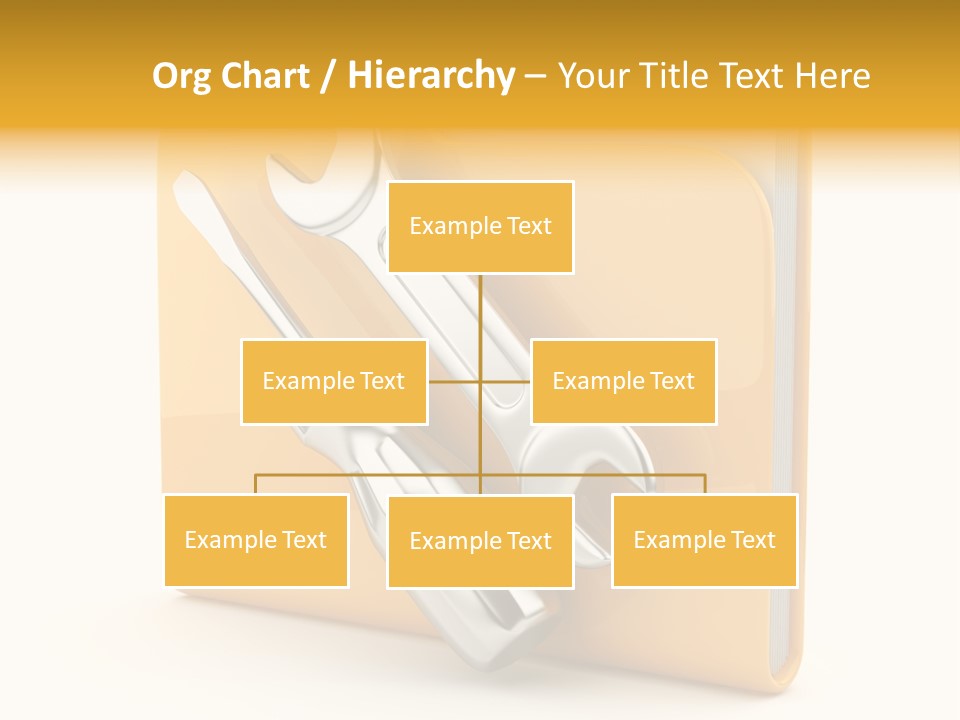 Org Chart / Hierarchy – Your Title Text Here

Example Text

Example Text

Example Text

Example Text

Example Text

Example Text